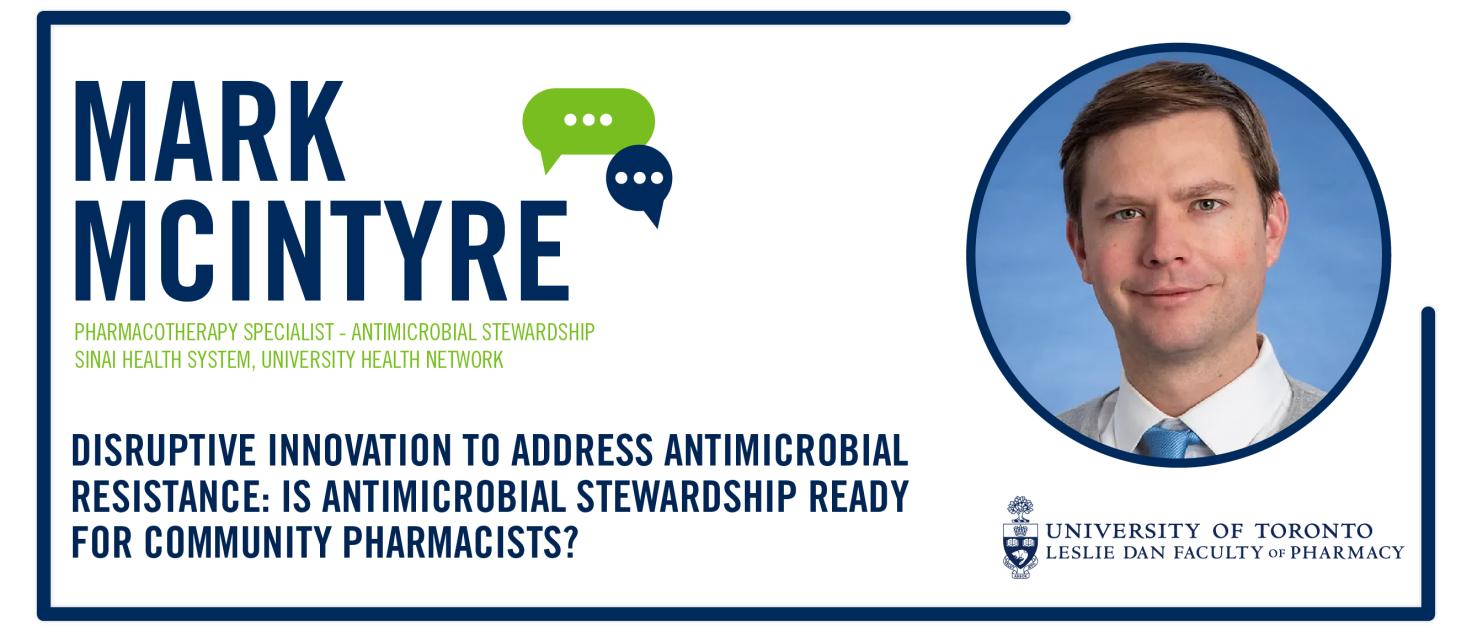 MARK MCINTYRE

PHARMACOTHERAPY SPECIALIST - ANTIMICROBIAL STEWARDSHIP
SINAI HEALTH SYSTEM, UNIVERSITY HEALTH NETWORK

DISRUPTIVE INNOVATION TO ADDRESS ANTIMICROBIAL RESISTANCE: IS ANTIMICROBIAL STEWARDSHIP READY FOR COMMUNITY PHARMACISTS?

UNIVERSITY OF TORONTO
LESLIE DAN FACULTY OF PHARMACY